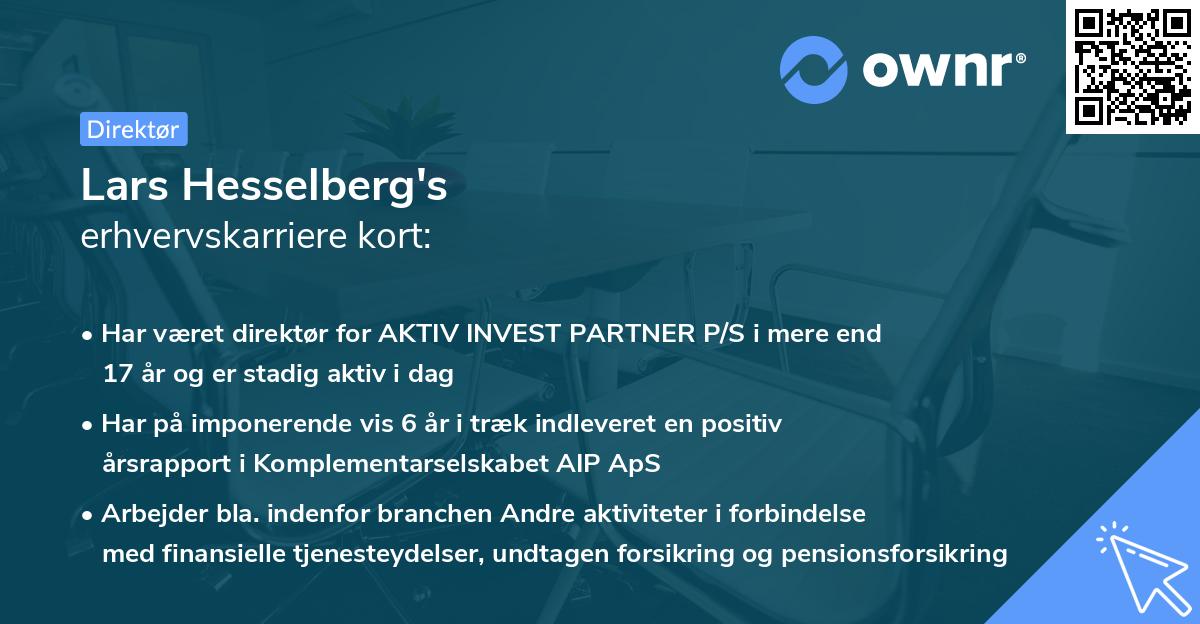 ownr®

Direktør

Lars Hesselberg's
erhvervskarriere kort:

• Har været direktør for AKTIV INVEST PARTNER P/S i mere end 17 år og er stadig aktiv i dag

• Har på imponerende vis 6 år i træk indleveret en positiv årsrapport i Komplementarselskabet AIP ApS

• Arbejder bla. indenfor branchen Andre aktiviteter i forbindelse med finansielle tjenesteydelser, undtagen forsikring og pensionsforsikring